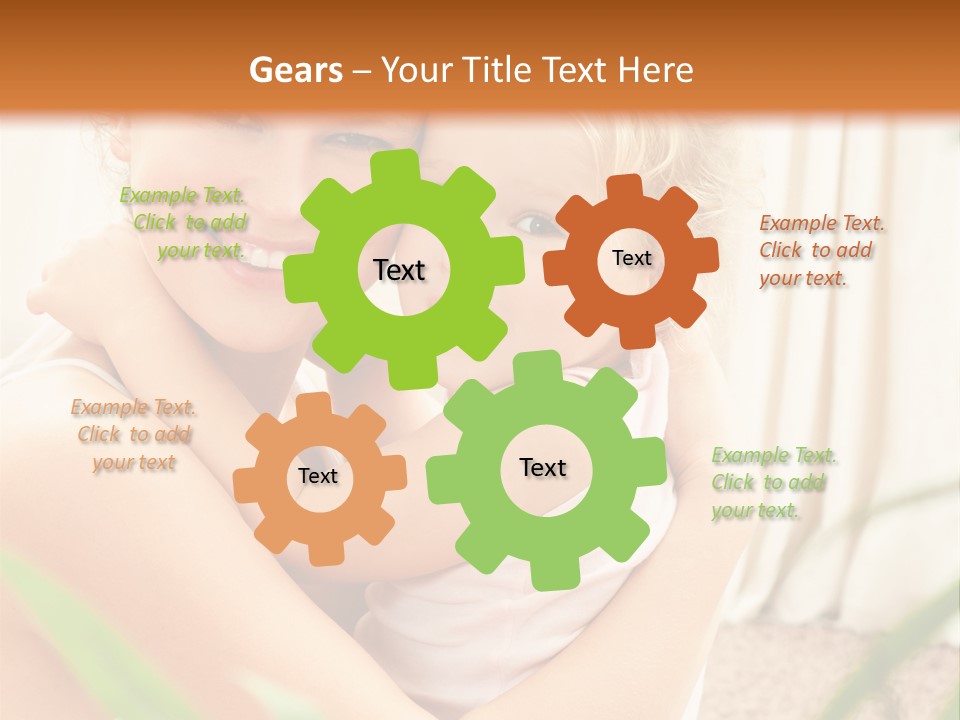 Gears – Your Title Text Here

Example Text. Click to add your text.

Text

Text

Example Text. Click to add your text.

Example Text. Click to add your text

Text

Text

Example Text. Click to add your text.